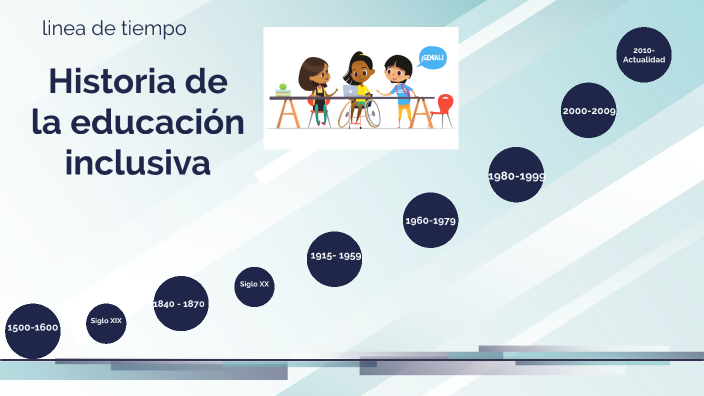 linea de tiempo

Historia de la educación inclusiva

¡GENIAL!

1500-1600

Siglo XIX

1840 - 1870

Siglo XX

1915- 1959

1960-1979

1980-1999

2000-2009

2010-Actualidad